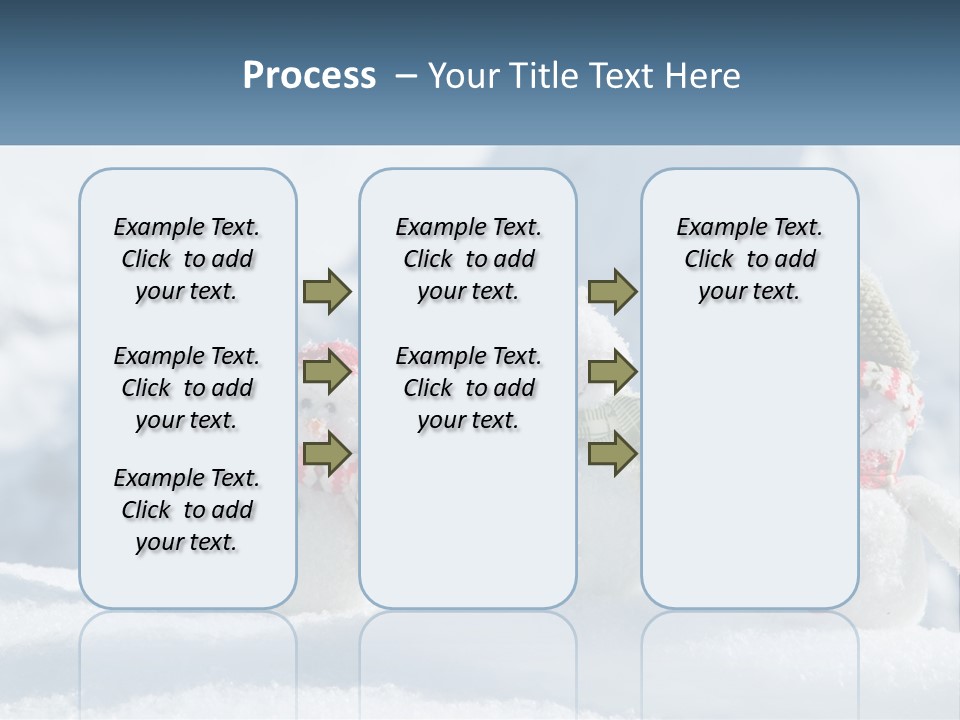 Process – Your Title Text Here

Example Text. Click to add your text.

Example Text. Click to add your text.

Example Text. Click to add your text.

Example Text. Click to add your text.

Example Text. Click to add your text.

Example Text. Click to add your text.